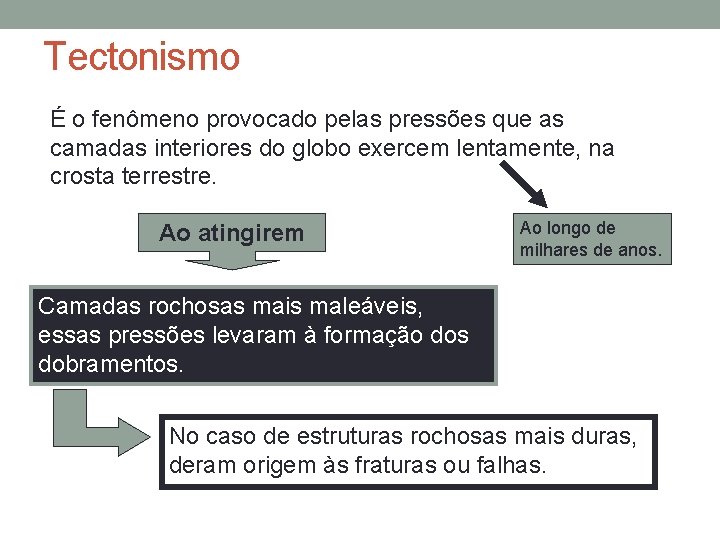 Tectonismo

É o fenômeno provocado pelas pressões que as camadas interiores do globo exercem lentamente, na crosta terrestre.

Ao atingirem

Ao longo de milhares de anos.

Camadas rochosas mais maleáveis, essas pressões levaram à formação dos dobramentos.

No caso de estruturas rochosas mais duras, deram origem às fraturas ou falhas.